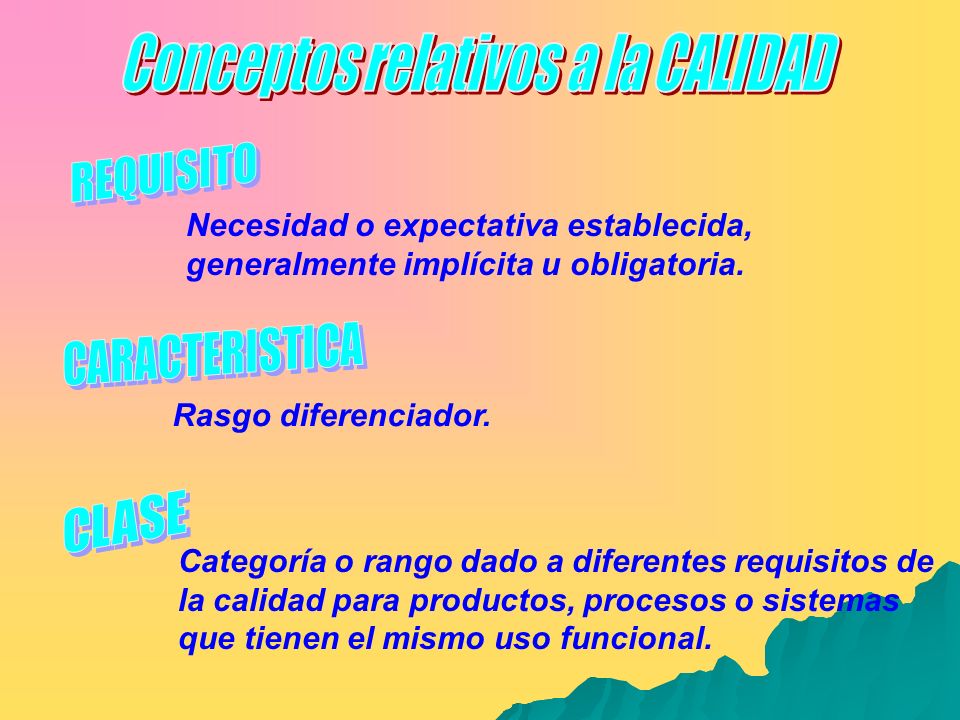 Conceptos relativos a la CALIDAD

REQUISITO

Necesidad o expectativa establecida, generalmente implícita u obligatoria.

CARACTERISTICA

Rasgo diferenciador.

CLASE

Categoría o rango dado a diferentes requisitos de la calidad para productos, procesos o sistemas que tienen el mismo uso funcional.